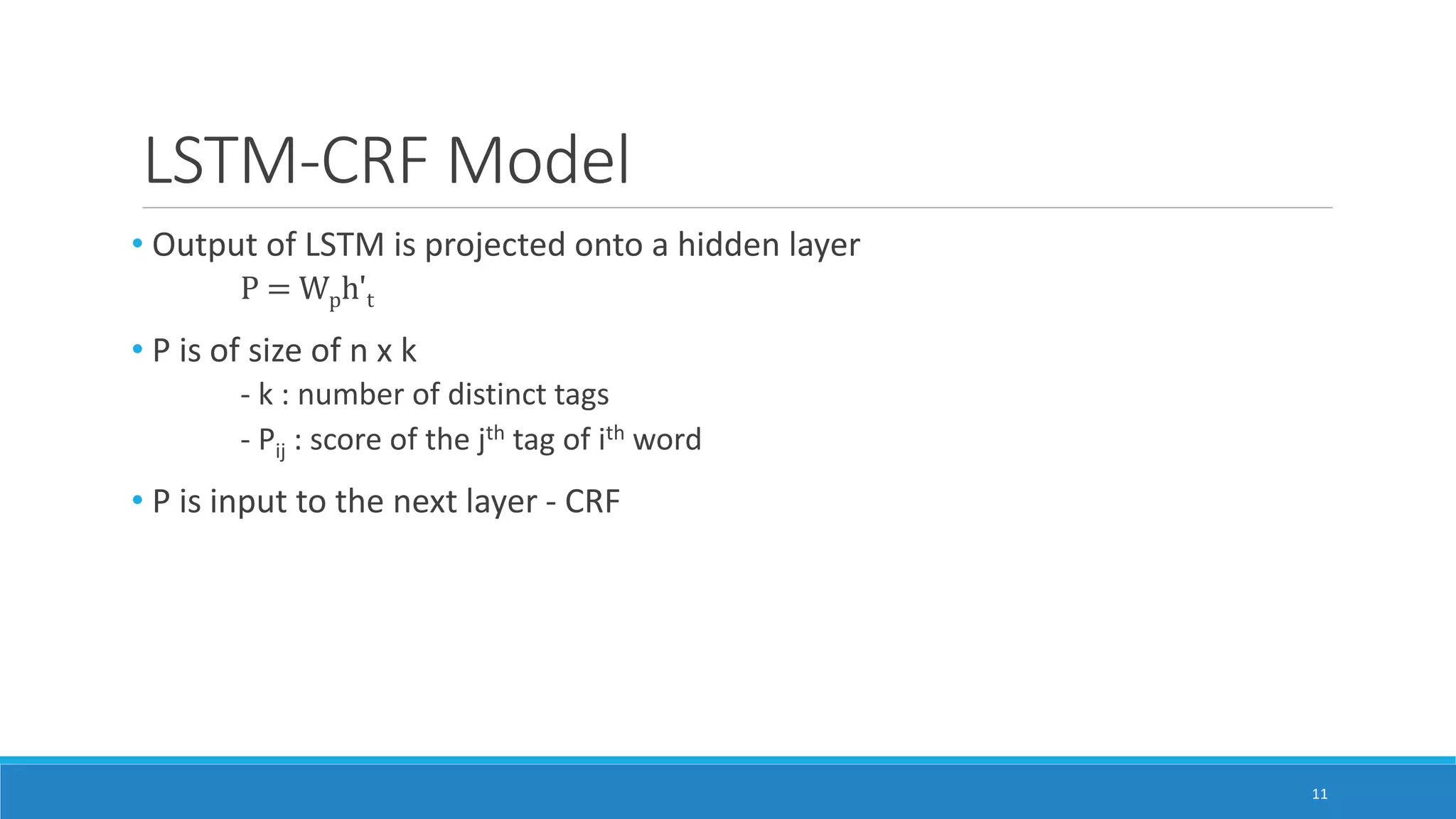 LSTM-CRF Model

• Output of LSTM is projected onto a hidden layer

$P = W_p h'_t$

• P is of size of n x k

- k : number of distinct tags

- $P_{ij}$ : score of the $j^{th}$ tag of $i^{th}$ word

• P is input to the next layer - CRF

11